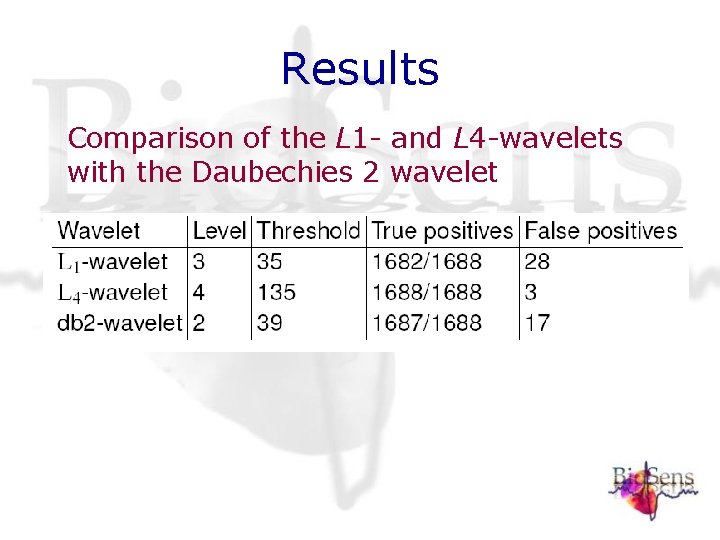 Results

Comparison of the $L1$- and $L4$-wavelets with the Daubechies 2 wavelet

| Wavelet | Level | Threshold | True positives | False positives |
|---|---|---|---|---|
| $L_1$-wavelet | 3 | 35 | 1682/1688 | 28 |
| $L_4$-wavelet | 4 | 135 | 1688/1688 | 3 |
| db2-wavelet | 2 | 39 | 1687/1688 | 17 |

BioSens